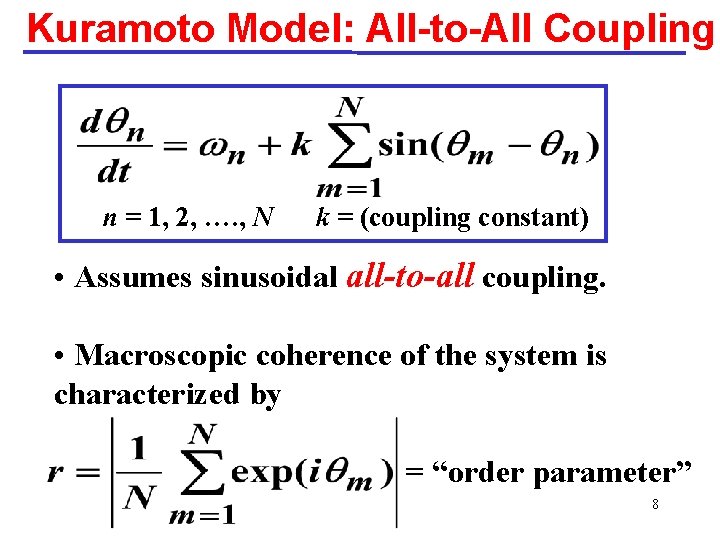 Kuramoto Model: All-to-All Coupling

$\frac{d\theta_n}{dt} = \omega_n + k \sum_{m=1}^{N} \sin(\theta_m - \theta_n)$

$n$ = 1, 2, …., $N$    $k$ = (coupling constant)

• Assumes sinusoidal all-to-all coupling.

• Macroscopic coherence of the system is characterized by

$r = \left| \frac{1}{N} \sum_{m=1}^{N} \exp(i\theta_m) \right|$ = “order parameter”

8